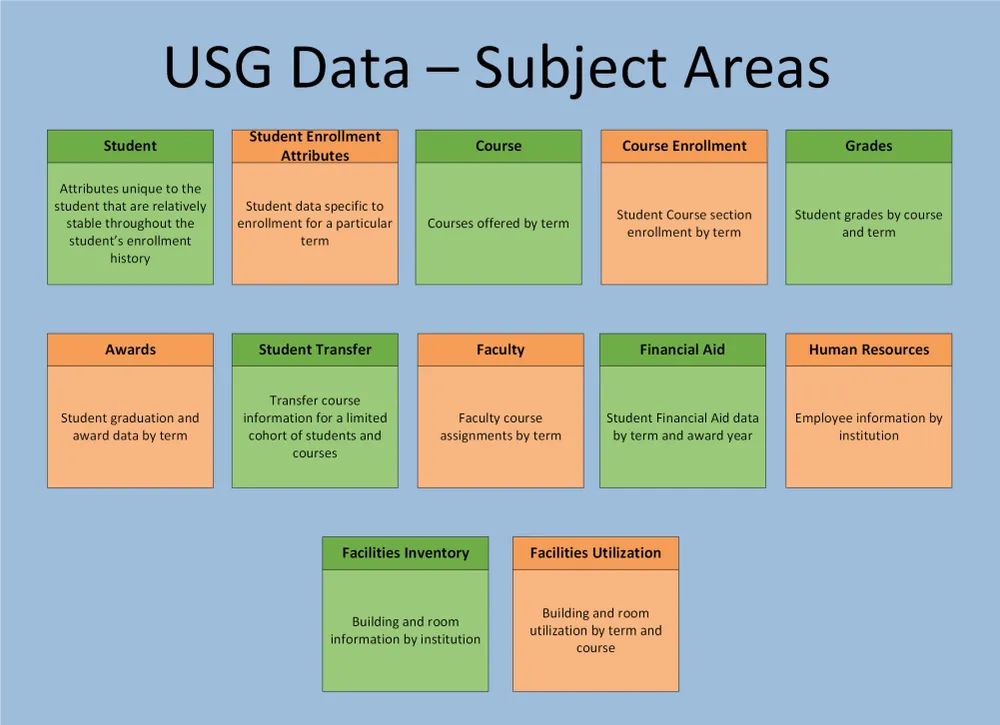 USG Data – Subject Areas

Student

Attributes unique to the student that are relatively stable throughout the student's enrollment history

Student Enrollment Attributes

Student data specific to enrollment for a particular term

Course

Courses offered by term

Course Enrollment

Student Course section enrollment by term

Grades

Student grades by course and term

Awards

Student graduation and award data by term

Student Transfer

Transfer course information for a limited cohort of students and courses

Faculty

Faculty course assignments by term

Financial Aid

Student Financial Aid data by term and award year

Human Resources

Employee information by institution

Facilities Inventory

Building and room information by institution

Facilities Utilization

Building and room utilization by term and course